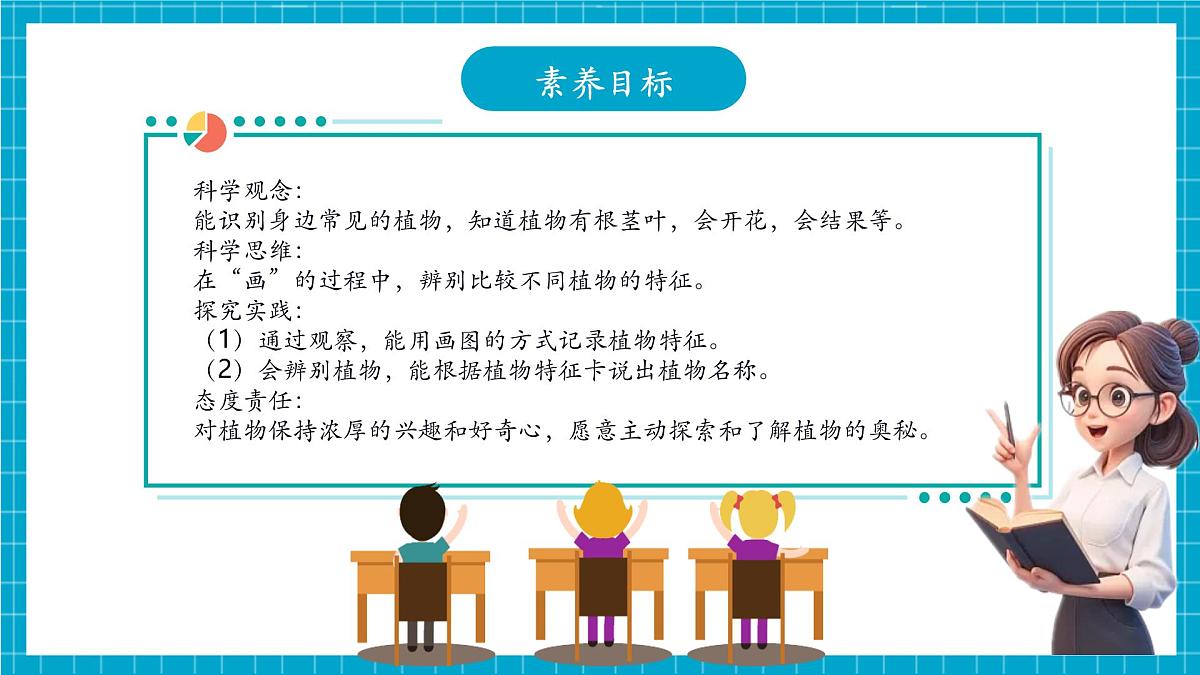 素养目标

科学观念：
能识别身边常见的植物，知道植物有根茎叶，会开花，会结果等。
科学思维：
在“画”的过程中，辨别比较不同植物的特征。
探究实践：
（1）通过观察，能用画图的方式记录植物特征。
（2）会辨别植物，能根据植物特征卡说出植物名称。
态度责任：
对植物保持浓厚的兴趣和好奇心，愿意主动探索和了解植物的奥秘。